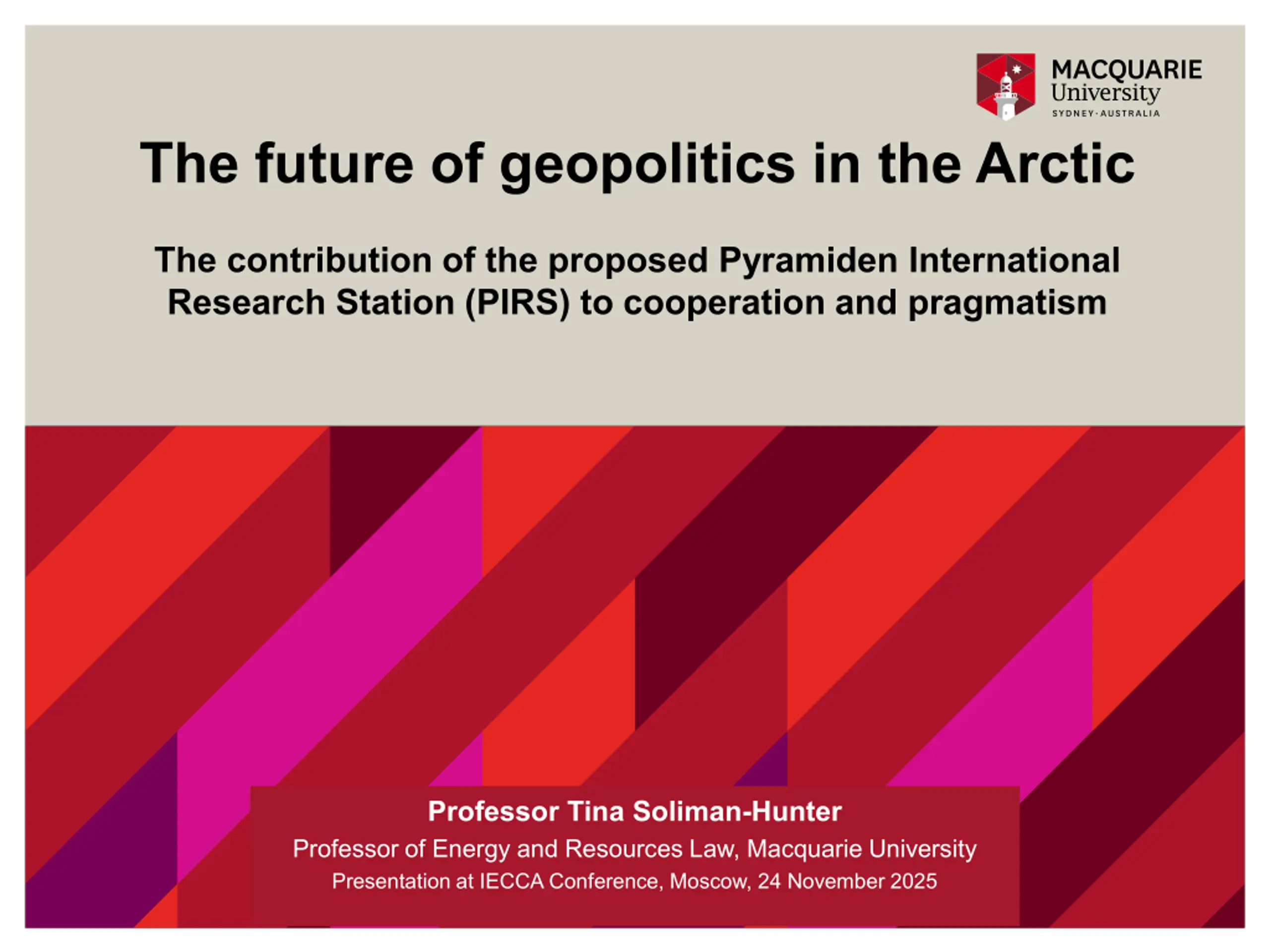 MACQUARIE
University
SYDNEY·AUSTRALIA

The future of geopolitics in the Arctic

The contribution of the proposed Pyramiden International Research Station (PIRS) to cooperation and pragmatism

Professor Tina Soliman-Hunter
Professor of Energy and Resources Law, Macquarie University
Presentation at IECCA Conference, Moscow, 24 November 2025